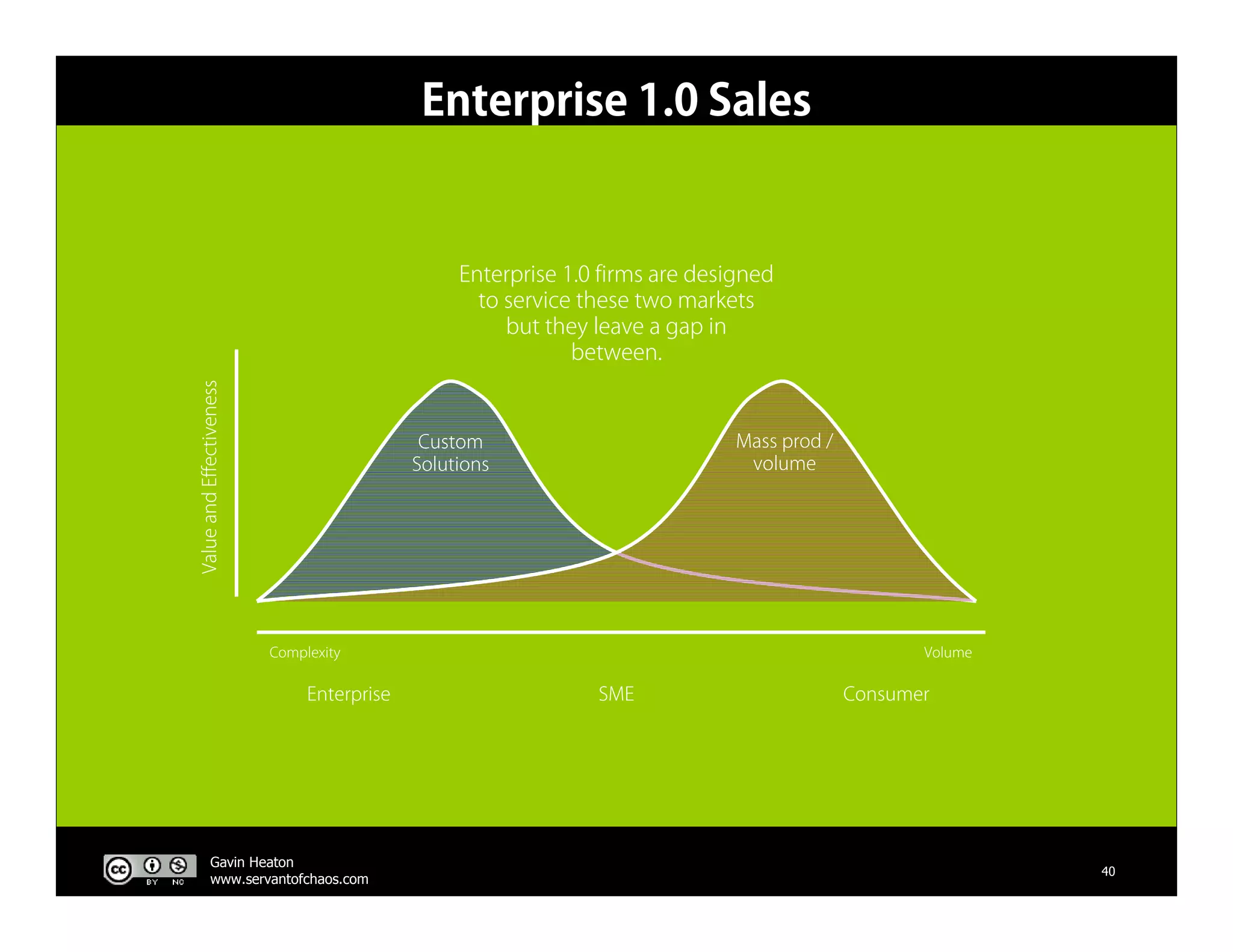 Enterprise 1.0 Sales

Enterprise 1.0 firms are designed to service these two markets but they leave a gap in between.

Value and Effectiveness

Custom Solutions

Mass prod / volume

Complexity

Volume

Enterprise

SME

Consumer

cc BY NC

Gavin Heaton
www.servantofchaos.com

40